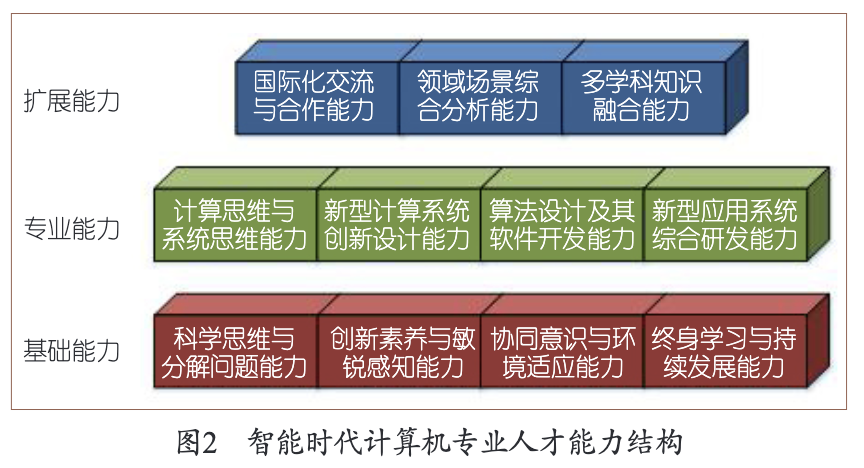 扩展能力

国际化交流与合作能力

领域场景综合分析能力

多学科知识融合能力

专业能力

计算思维与系统思维能力

新型计算系统创新设计能力

算法设计及其软件开发能力

新型应用系统综合研发能力

基础能力

科学思维与分解问题能力

创新素养与敏锐感知能力

协同意识与环境适应能力

终身学习与持续发展能力

图2　智能时代计算机专业人才能力结构